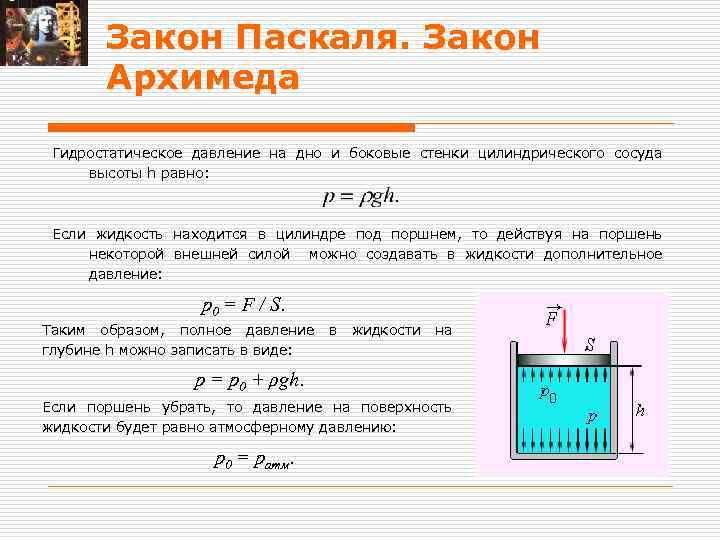 Закон Паскаля. Закон Архимеда

Гидростатическое давление на дно и боковые стенки цилиндрического сосуда высоты h равно:

$p = \rho g h.$

Если жидкость находится в цилиндре под поршнем, то действуя на поршень некоторой внешней силой можно создавать в жидкости дополнительное давление:

$p_0 = F / S.$

Таким образом, полное давление в жидкости на глубине h можно записать в виде:

$p = p_0 + \rho g h.$

Если поршень убрать, то давление на поверхность жидкости будет равно атмосферному давлению:

$p_0 = p_{атм}.$

$\vec{F}$

$S$

$p_0$

$p$

$h$